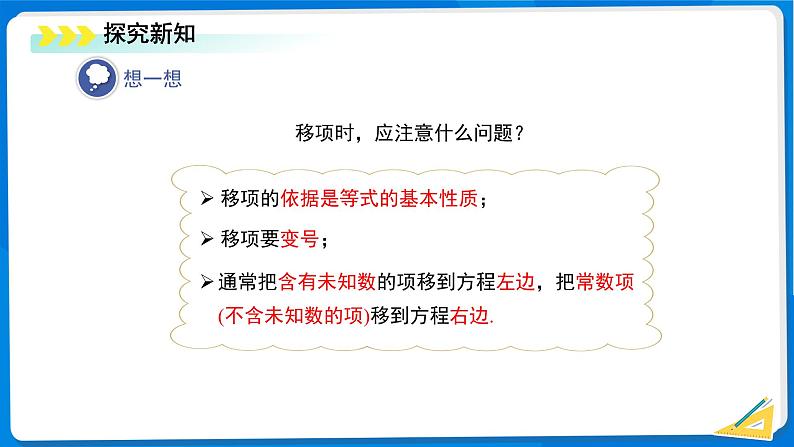 探究新知

想一想

移项时，应注意什么问题？

➢ 移项的依据是等式的基本性质；

➢ 移项要变号；

➢ 通常把含有未知数的项移到方程左边，把常数项(不含未知数的项)移到方程右边.